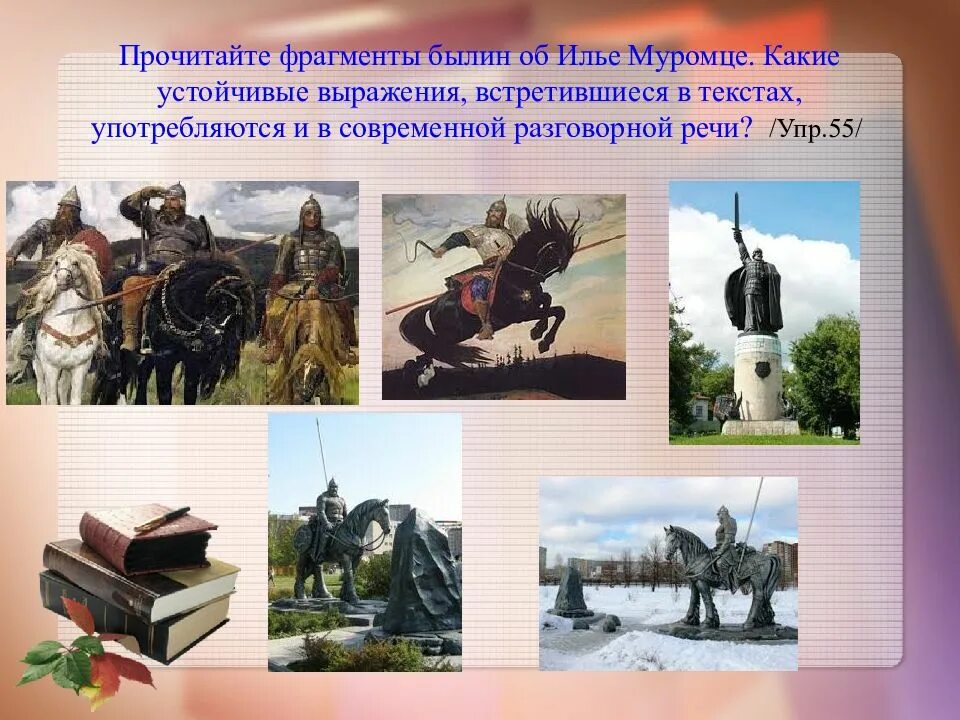 Прочитайте фрагменты былин об Илье Муромце. Какие устойчивые выражения, встретившиеся в текстах, употребляются и в современной разговорной речи? /Упр.55/